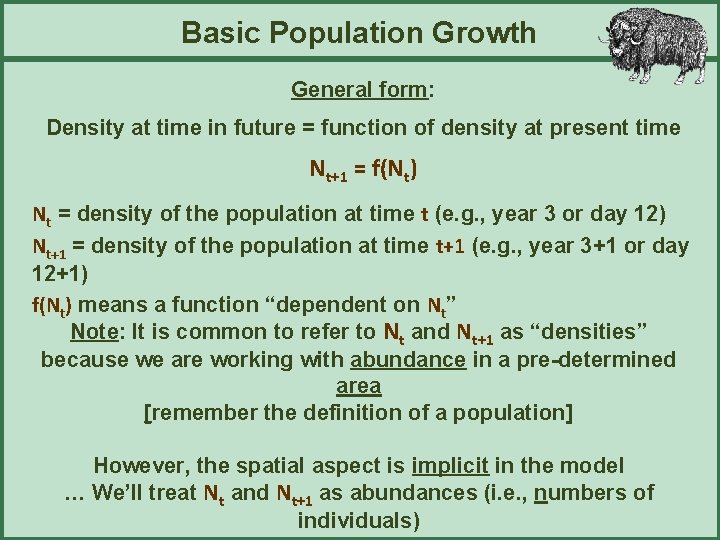 Basic Population Growth

General form:

Density at time in future = function of density at present time

$N_{t+1} = f(N_t)$

$N_t$ = density of the population at time t (e.g., year 3 or day 12)

$N_{t+1}$ = density of the population at time t+1 (e.g., year 3+1 or day 12+1)

$f(N_t)$ means a function "dependent on $N_t$"

Note: It is common to refer to $N_t$ and $N_{t+1}$ as "densities" because we are working with abundance in a pre-determined area

[remember the definition of a population]

However, the spatial aspect is implicit in the model

… We'll treat $N_t$ and $N_{t+1}$ as abundances (i.e., numbers of individuals)